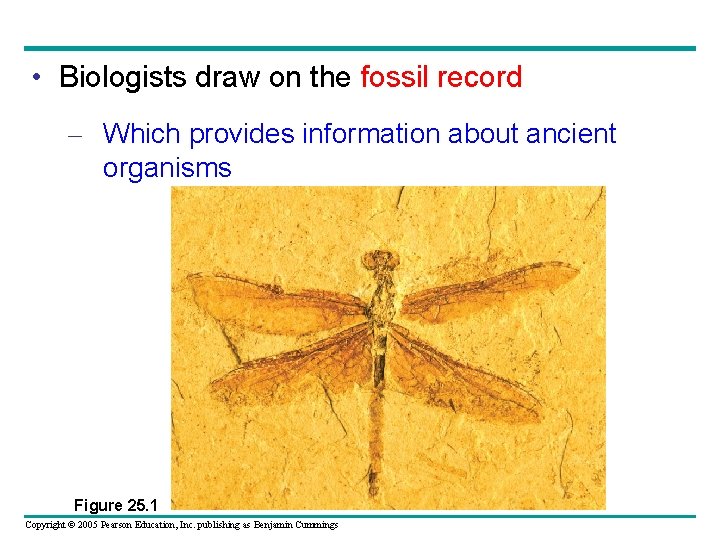 • Biologists draw on the fossil record

– Which provides information about ancient organisms

Figure 25.1

Copyright © 2005 Pearson Education, Inc. publishing as Benjamin Cummings